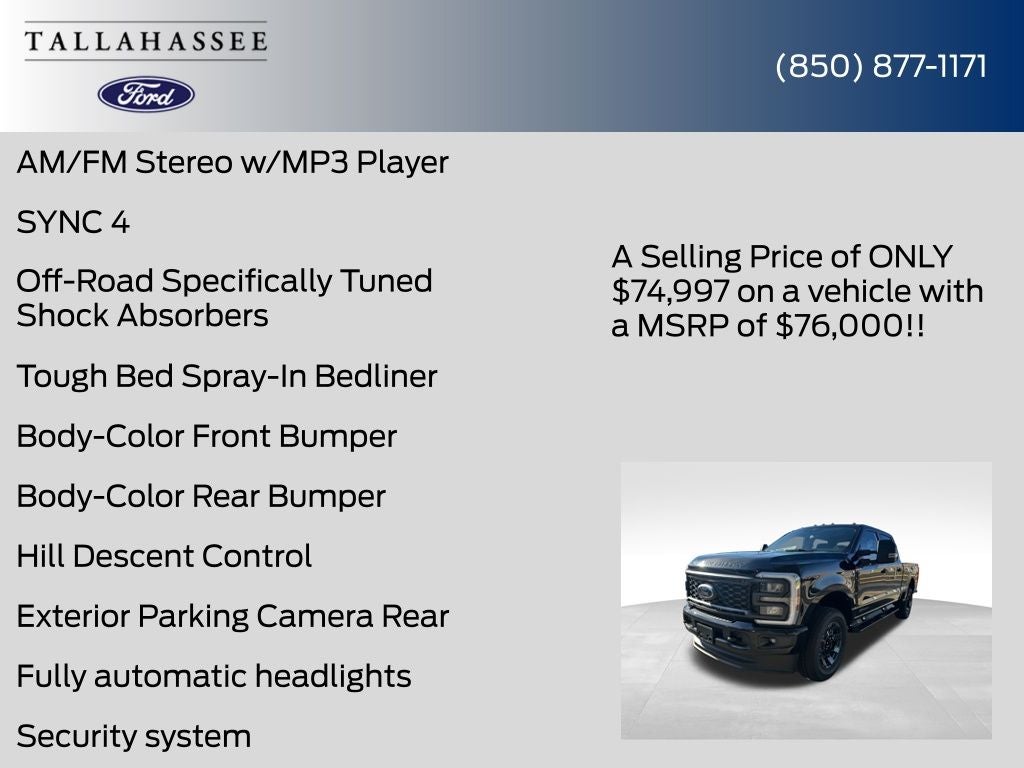 TALLAHASSEE

Ford

(850) 877-1171

AM/FM Stereo w/MP3 Player

SYNC 4

Off-Road Specifically Tuned Shock Absorbers

Tough Bed Spray-In Bedliner

Body-Color Front Bumper

Body-Color Rear Bumper

Hill Descent Control

Exterior Parking Camera Rear

Fully automatic headlights

Security system

A Selling Price of ONLY $74,997 on a vehicle with a MSRP of $76,000!!